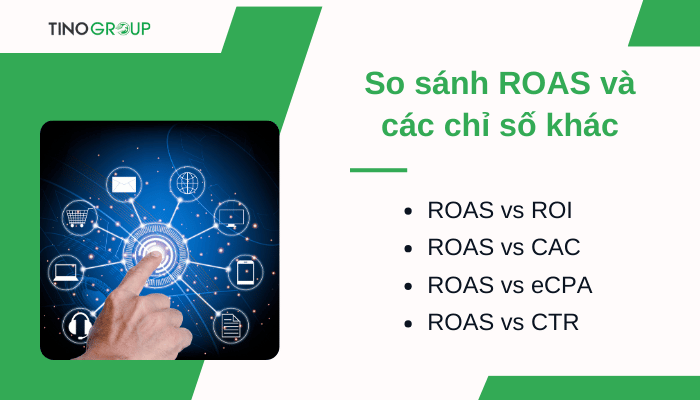 TINOGROUP

So sánh ROAS và các chỉ số khác

- ROAS vs ROI
- ROAS vs CAC
- ROAS vs eCPA
- ROAS vs CTR